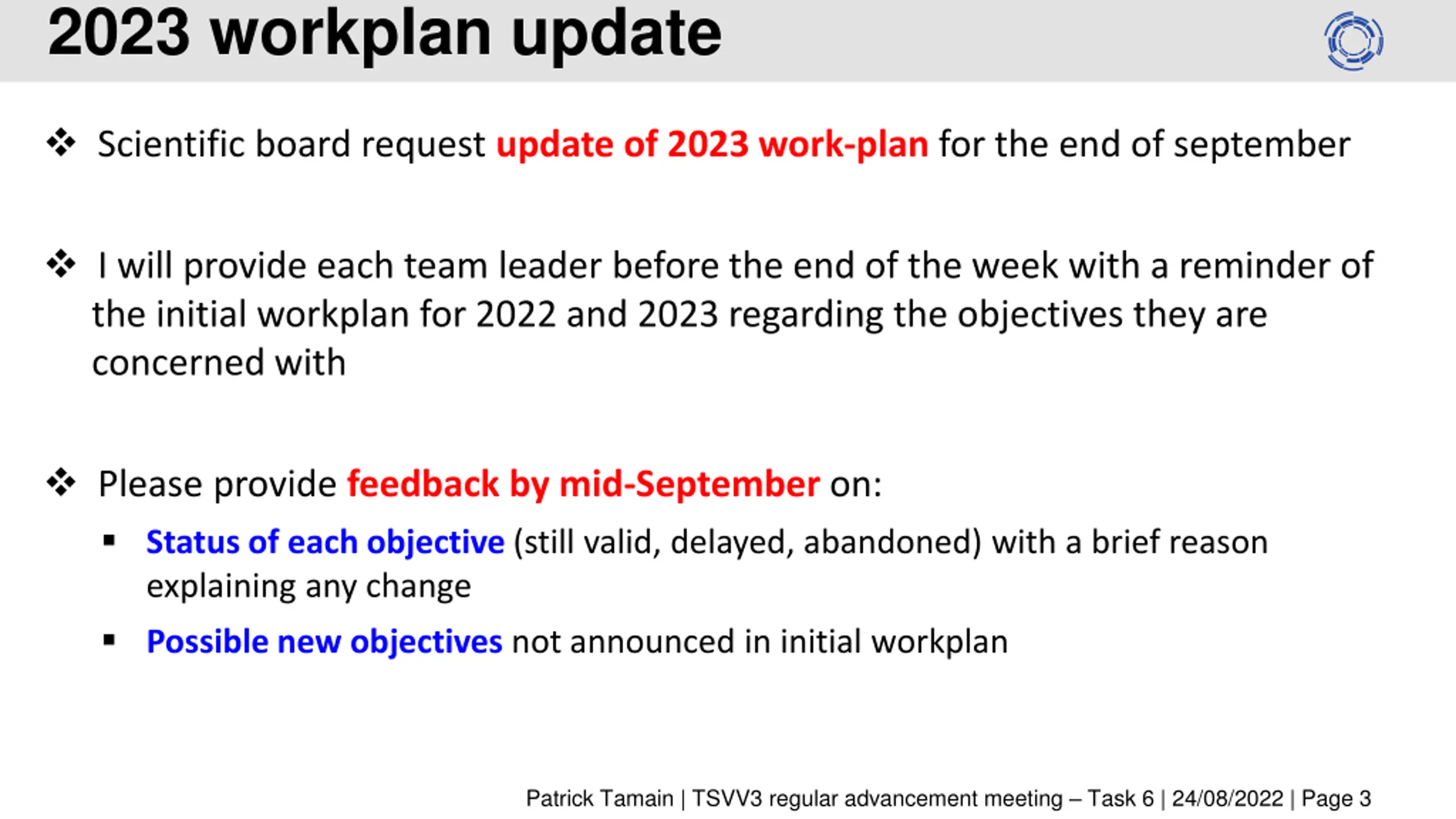 2023 workplan update

❖ Scientific board request update of 2023 work-plan for the end of september

❖ I will provide each team leader before the end of the week with a reminder of the initial workplan for 2022 and 2023 regarding the objectives they are concerned with

❖ Please provide feedback by mid-September on:

▪ Status of each objective (still valid, delayed, abandoned) with a brief reason explaining any change

▪ Possible new objectives not announced in initial workplan

Patrick Tamain | TSVV3 regular advancement meeting – Task 6 | 24/08/2022 | Page 3